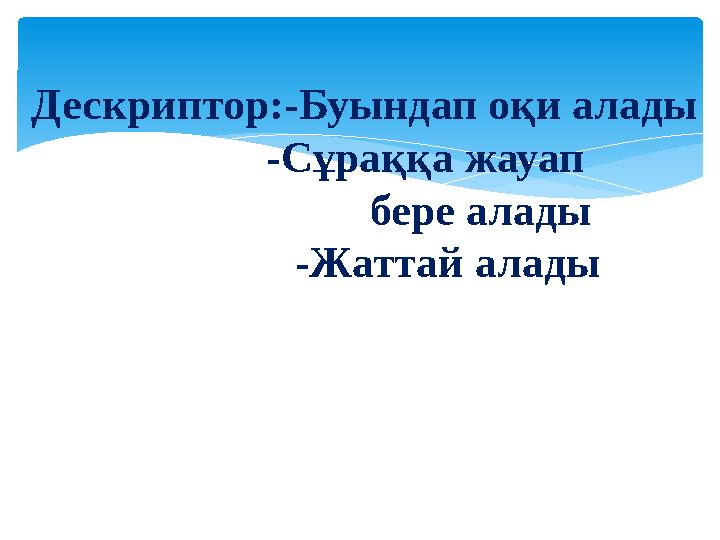 Дескриптор:-Буындап оқи алады
-Сұраққа жауап
бере алады
-Жаттай алады